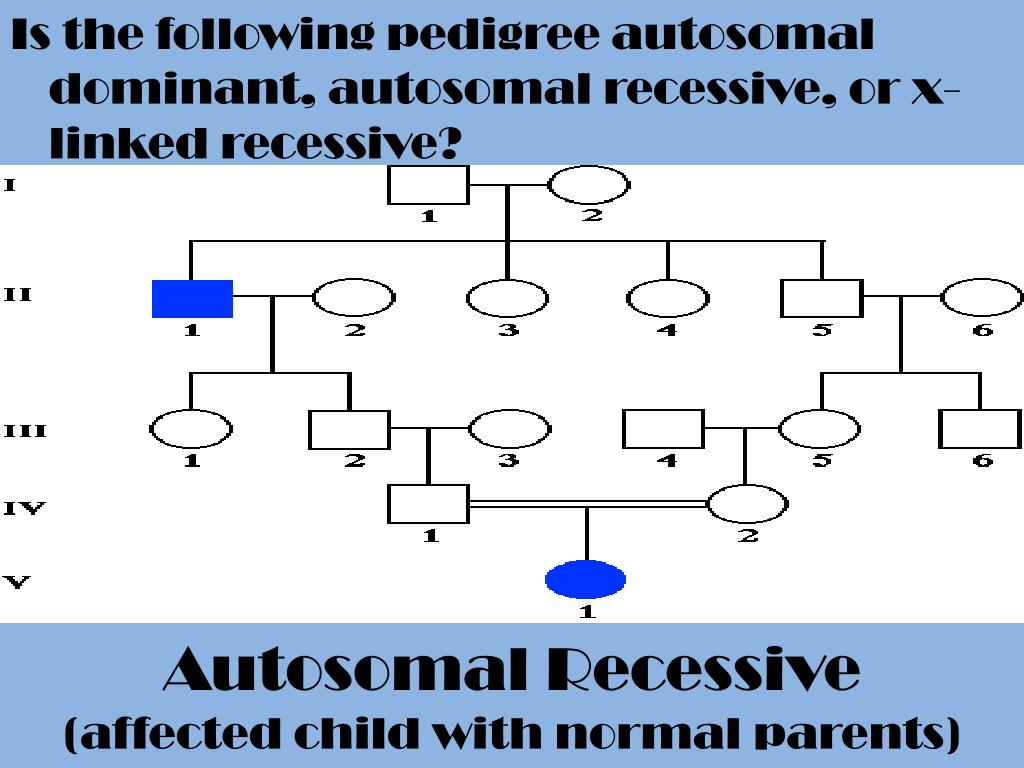 Is the following pedigree autosomal dominant, autosomal recessive, or x-linked recessive?

I
1 2
II
1 2 3 4 5 6
III
1 2 3 4 5 6
IV
1 2
V
1

Autosomal Recessive
(affected child with normal parents)